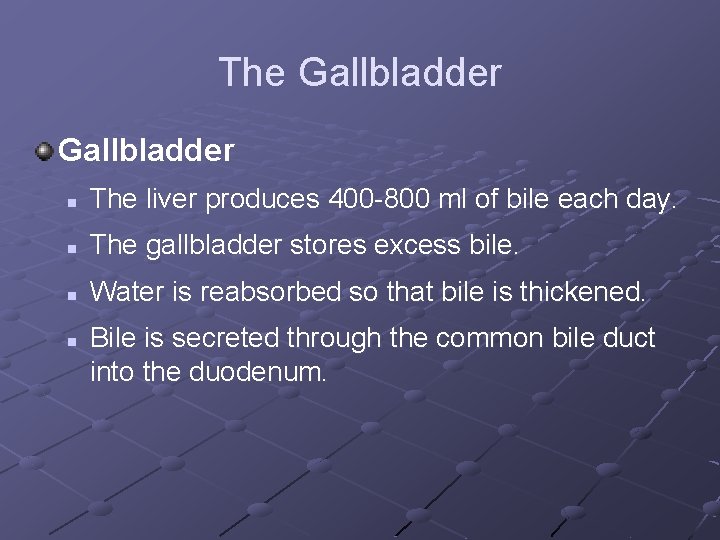 The Gallbladder

Gallbladder

- The liver produces 400-800 ml of bile each day.
- The gallbladder stores excess bile.
- Water is reabsorbed so that bile is thickened.
- Bile is secreted through the common bile duct into the duodenum.